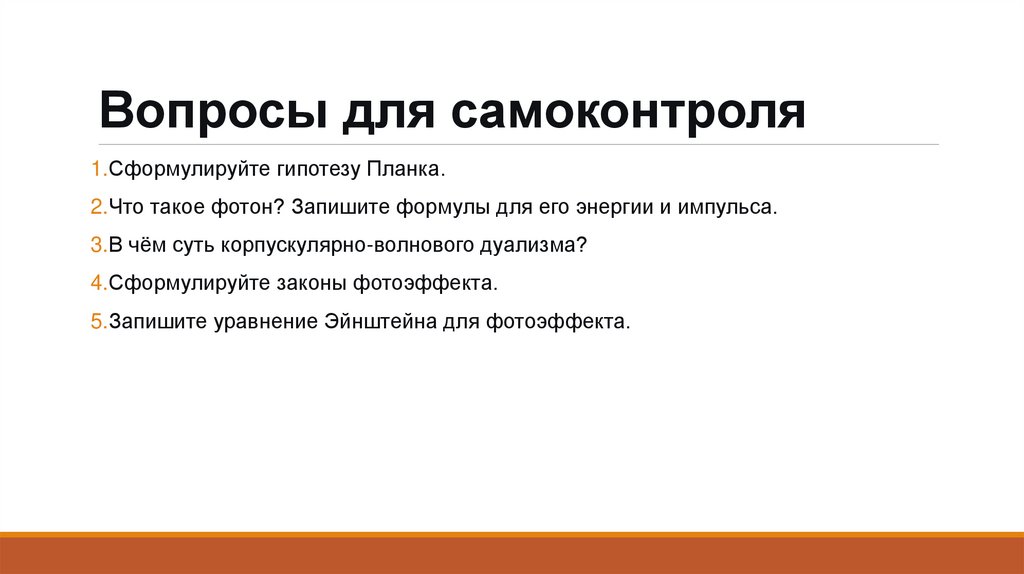 Вопросы для самоконтроля

1.Сформулируйте гипотезу Планка.

2.Что такое фотон? Запишите формулы для его энергии и импульса.

3.В чём суть корпускулярно-волнового дуализма?

4.Сформулируйте законы фотоэффекта.

5.Запишите уравнение Эйнштейна для фотоэффекта.